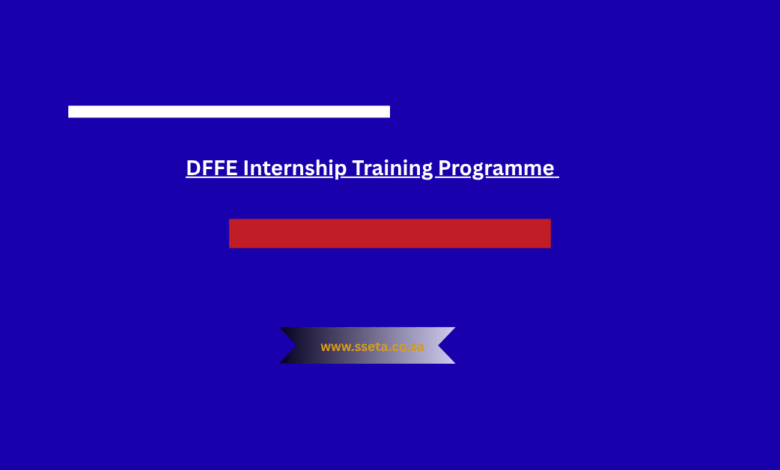 DFFE Internship Training Programme

www.sseta.co.za